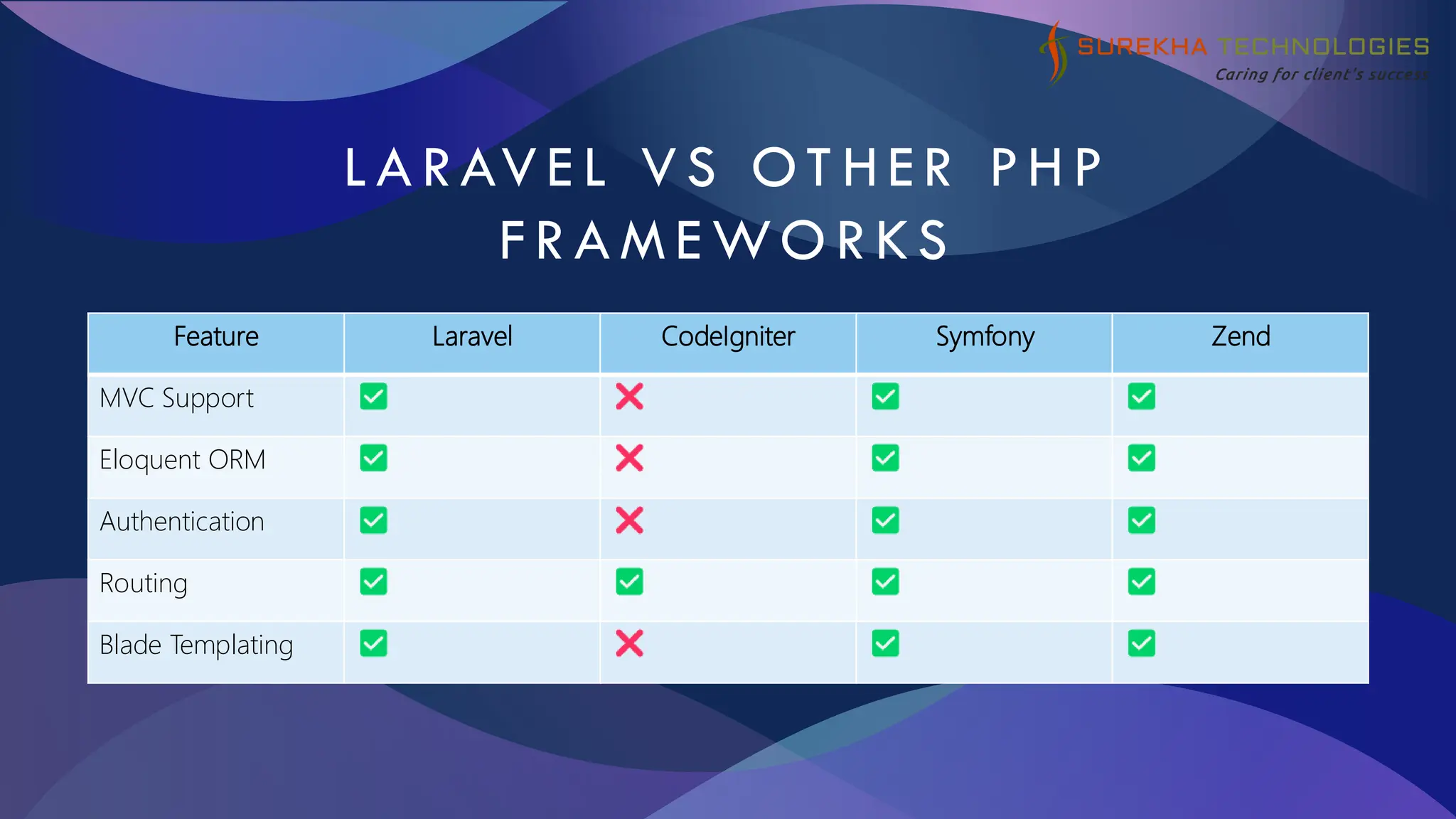 SUREKHA TECHNOLOGIES
Caring for client's success

LARAVEL VS OTHER PHP FRAMEWORKS

| Feature | Laravel | CodeIgniter | Symfony | Zend |
|---|---|---|---|---|
| MVC Support | ✅ | ❌ | ✅ | ✅ |
| Eloquent ORM | ✅ | ❌ | ✅ | ✅ |
| Authentication | ✅ | ❌ | ✅ | ✅ |
| Routing | ✅ | ✅ | ✅ | ✅ |
| Blade Templating | ✅ | ❌ | ✅ | ✅ |